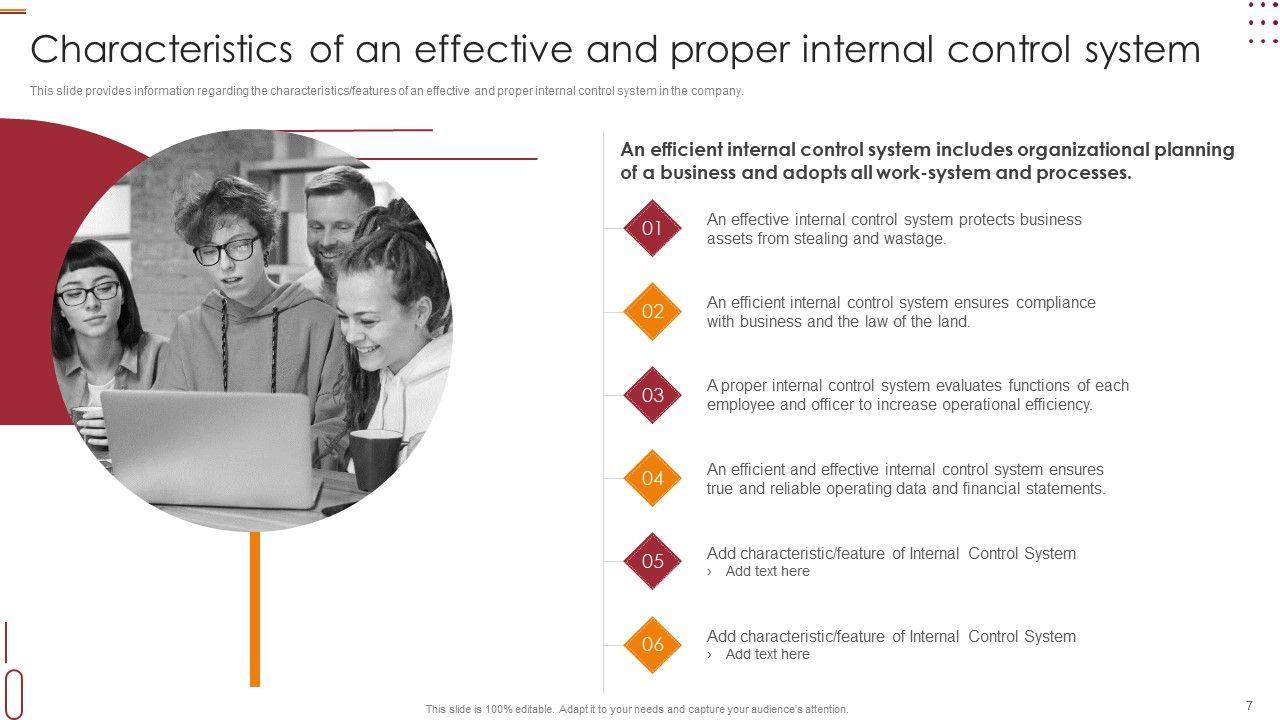 Characteristics of an effective and proper internal control system

This slide provides information regarding the characteristics/features of an effective and proper internal control system in the company.

An efficient internal control system includes organizational planning of a business and adopts all work-system and processes.

01 An effective internal control system protects business assets from stealing and wastage.

02 An efficient internal control system ensures compliance with business and the law of the land.

03 A proper internal control system evaluates functions of each employee and officer to increase operational efficiency.

04 An efficient and effective internal control system ensures true and reliable operating data and financial statements.

05 Add characteristic/feature of Internal Control System
› Add text here

06 Add characteristic/feature of Internal Control System
› Add text here

This slide is 100% editable. Adapt it to your needs and capture your audience's attention.

7